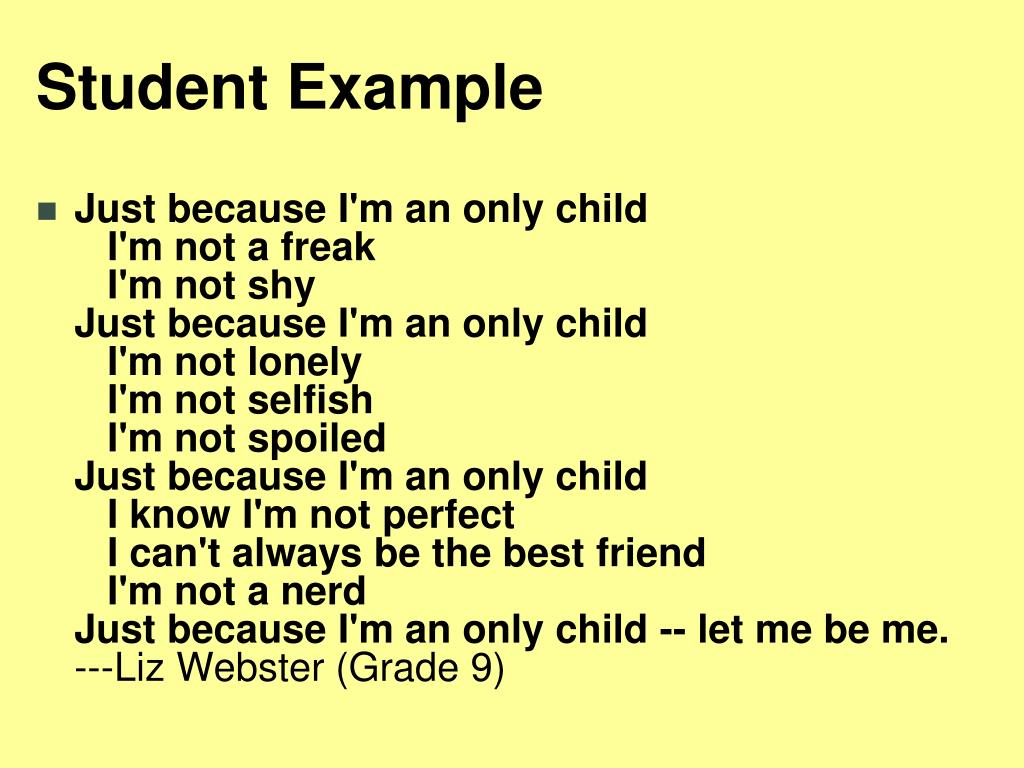 Student Example

Just because I'm an only child
I'm not a freak
I'm not shy
Just because I'm an only child
I'm not lonely
I'm not selfish
I'm not spoiled
Just because I'm an only child
I know I'm not perfect
I can't always be the best friend
I'm not a nerd
Just because I'm an only child -- let me be me.
---Liz Webster (Grade 9)